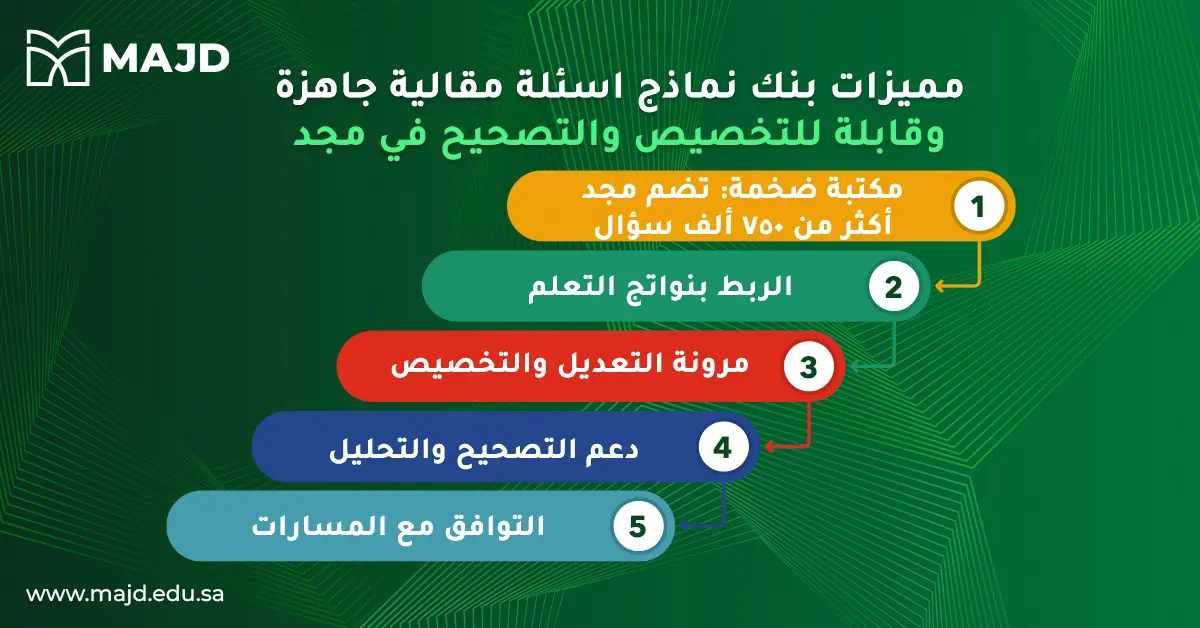 MAJD

مميزات بنك نماذج اسئلة مقالية جاهزة
وقابلة للتخصيص والتصحيح في مجد

1
مكتبة ضخمة: تضم مجد أكثر من ٧٥٠ ألف سؤال

2
الربط بنواتج التعلم

3
مرونة التعديل والتخصيص

4
دعم التصحيح والتحليل

5
التوافق مع المسارات

www.majd.edu.sa